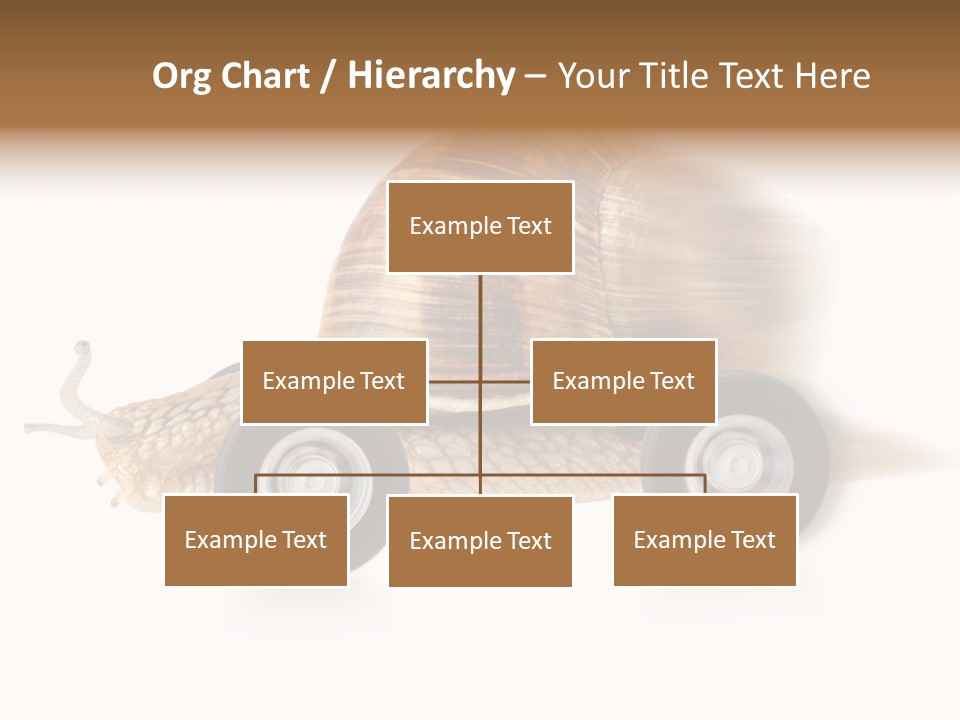 Org Chart / Hierarchy – Your Title Text Here

Example Text

Example Text

Example Text

Example Text

Example Text

Example Text